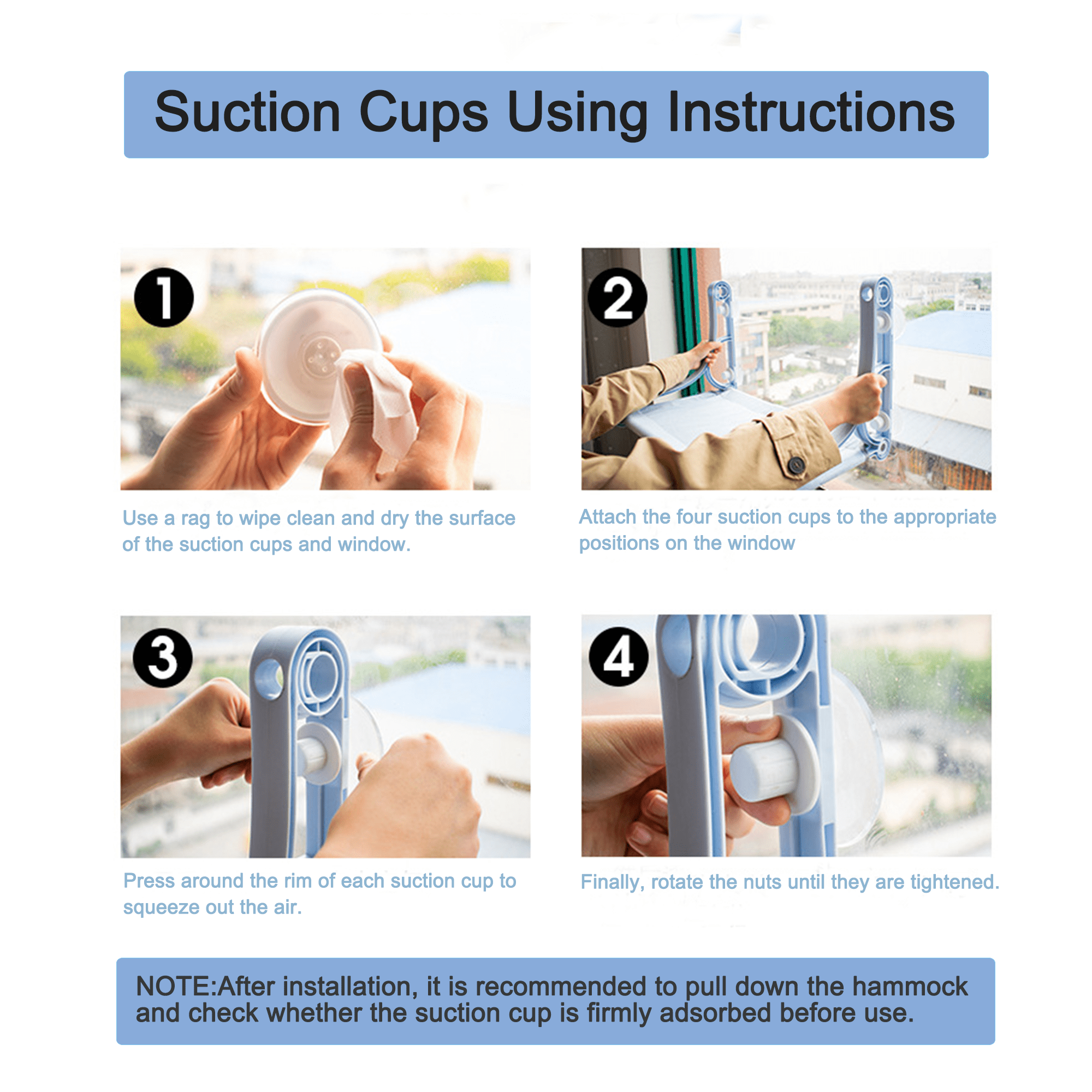 Suction Cups Using Instructions

1

Use a rag to wipe clean and dry the surface of the suction cups and window.

2

Attach the four suction cups to the appropriate positions on the window

3

Press around the rim of each suction cup to squeeze out the air.

4

Finally, rotate the nuts until they are tightened.

NOTE:After installation, it is recommended to pull down the hammock and check whether the suction cup is firmly adsorbed before use.